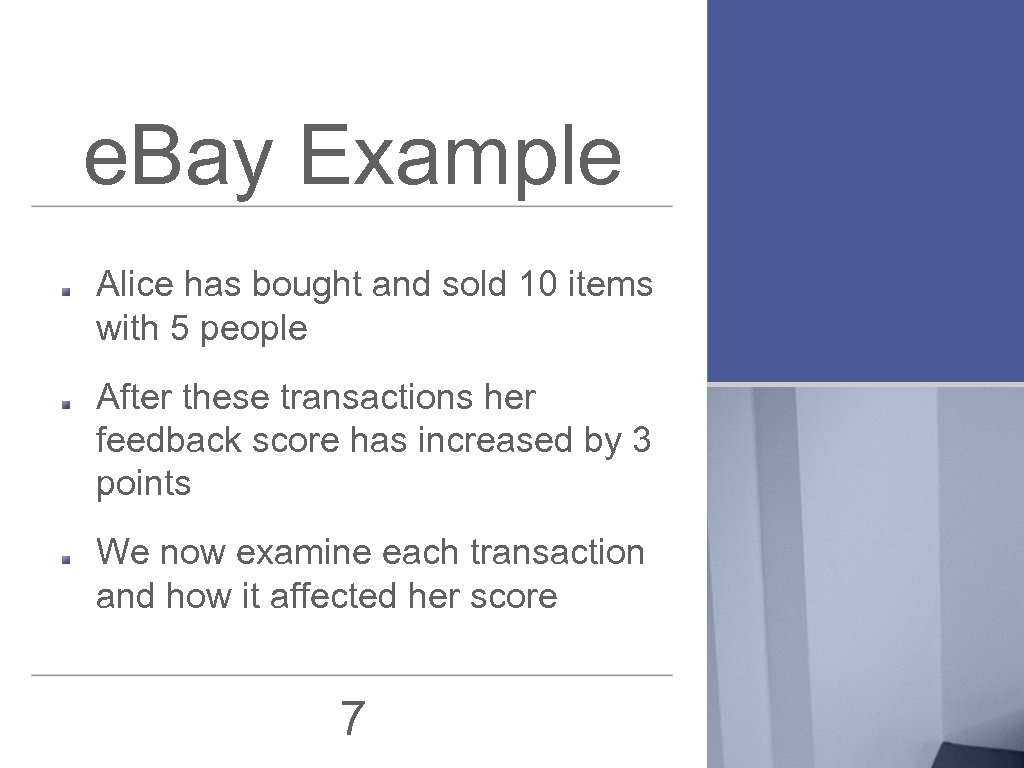 e.Bay Example

Alice has bought and sold 10 items with 5 people

After these transactions her feedback score has increased by 3 points

We now examine each transaction and how it affected her score

7